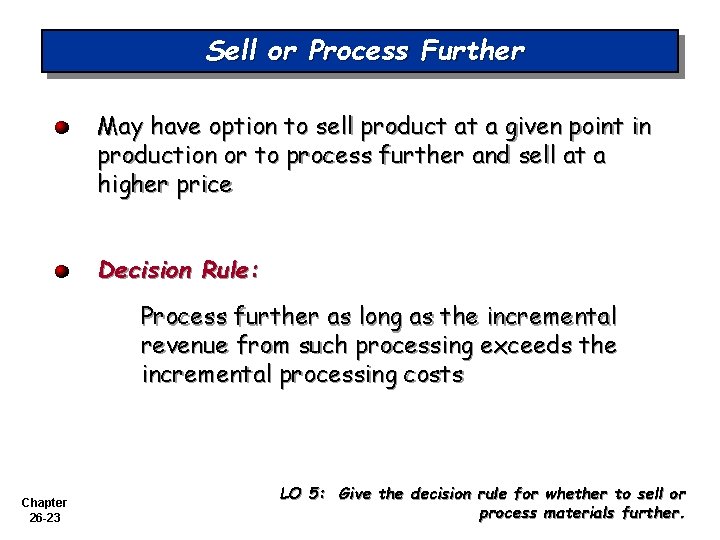 Sell or Process Further

May have option to sell product at a given point in production or to process further and sell at a higher price

Decision Rule:

Process further as long as the incremental revenue from such processing exceeds the incremental processing costs

Chapter 26-23

LO 5: Give the decision rule for whether to sell or process materials further.